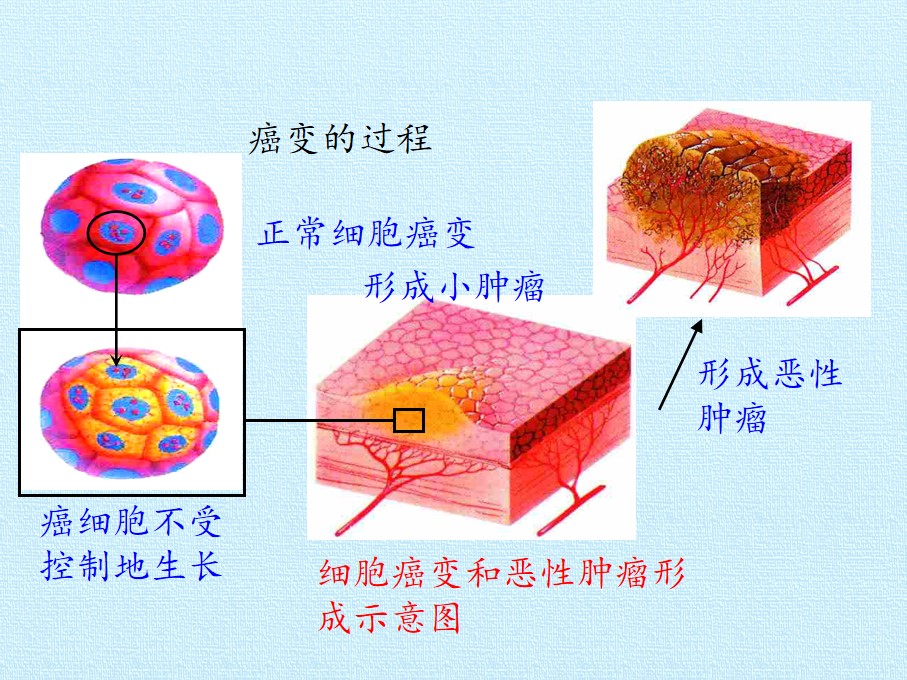 癌变的过程

正常细胞癌变

形成小肿瘤

形成恶性肿瘤

癌细胞不受控制地生长

细胞癌变和恶性肿瘤形成示意图